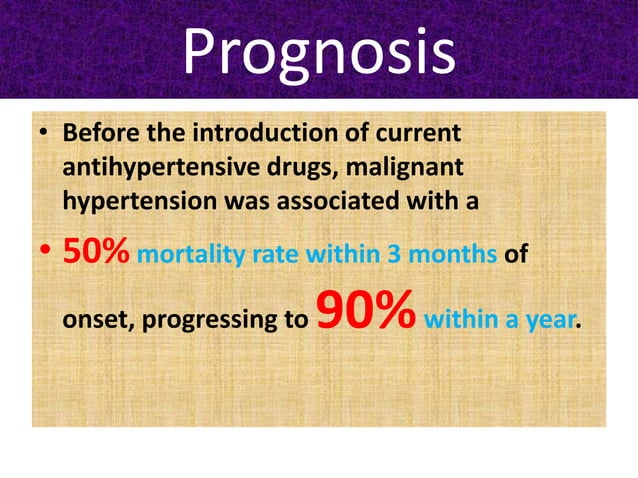 Prognosis

• Before the introduction of current antihypertensive drugs, malignant hypertension was associated with a

• 50% mortality rate within 3 months of onset, progressing to 90% within a year.